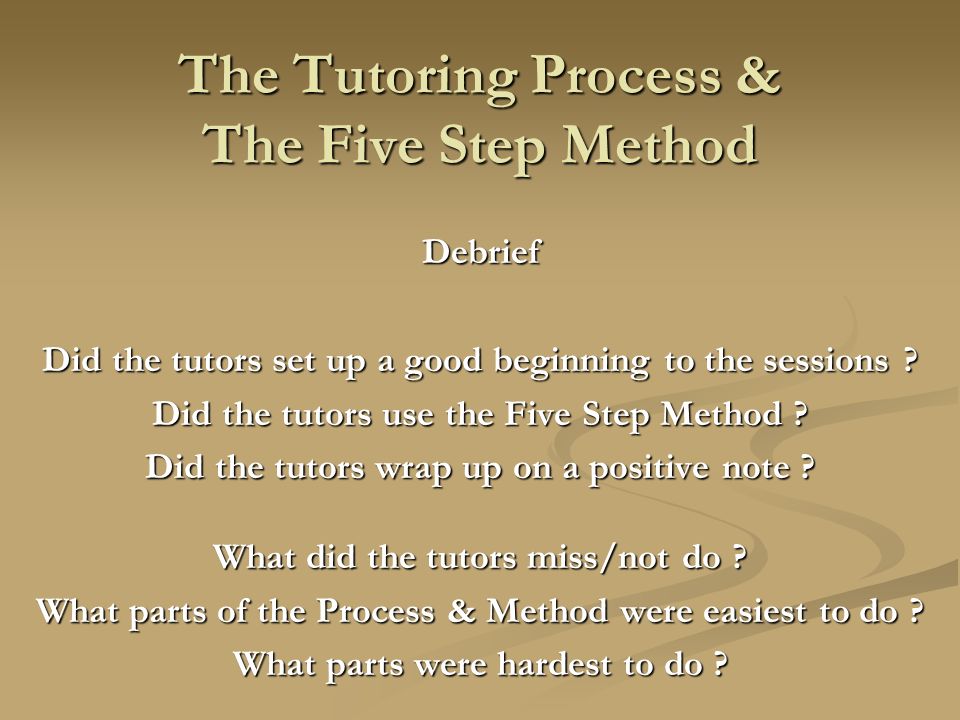 The Tutoring Process &
The Five Step Method

Debrief

Did the tutors set up a good beginning to the sessions ?
Did the tutors use the Five Step Method ?
Did the tutors wrap up on a positive note ?

What did the tutors miss/not do ?
What parts of the Process & Method were easiest to do ?
What parts were hardest to do ?